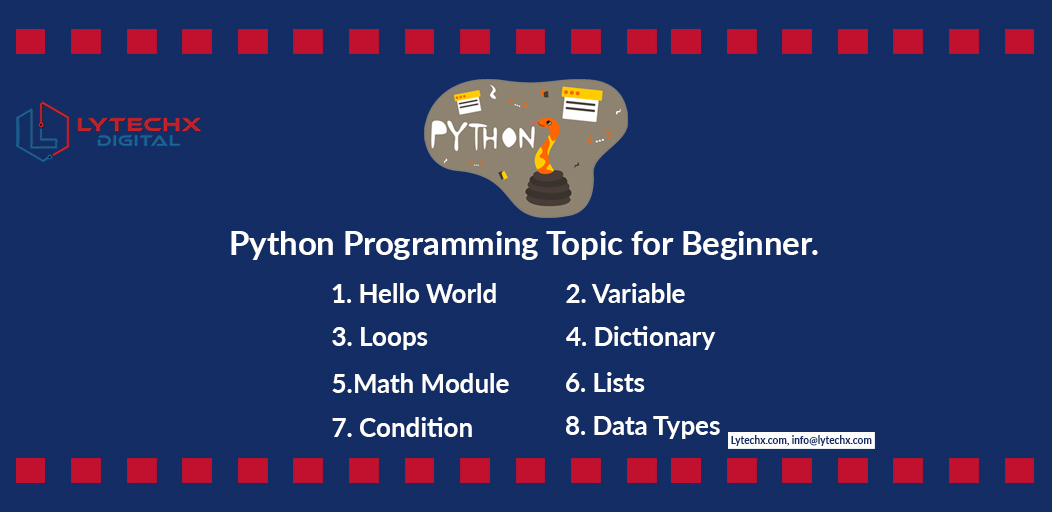 LYTECHX
DIGITAL

PYTHON

Python Programming Topic for Beginner.

1. Hello World
2. Variable
3. Loops
4. Dictionary
5.Math Module
6. Lists
7. Condition
8. Data Types

Lytechx.com, info@lytechx.com